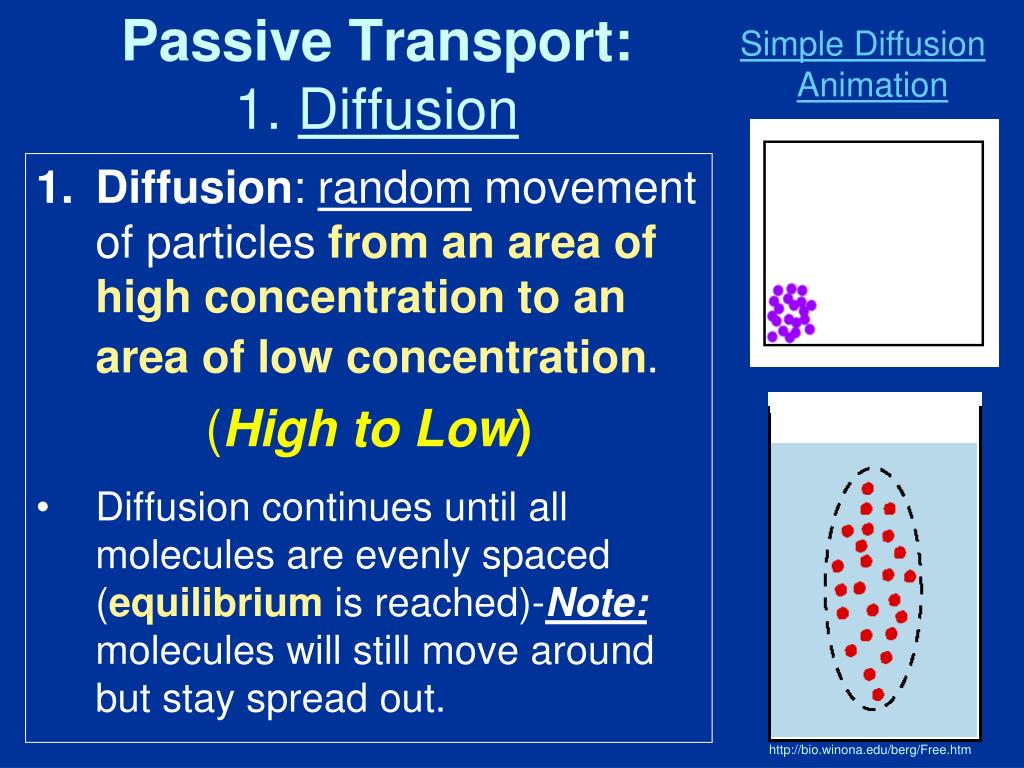 Passive Transport:
1. Diffusion

Simple Diffusion Animation

1. Diffusion: random movement of particles from an area of high concentration to an area of low concentration.

(High to Low)

• Diffusion continues until all molecules are evenly spaced (equilibrium is reached)-Note: molecules will still move around but stay spread out.

http://bio.winona.edu/berg/Free.htm